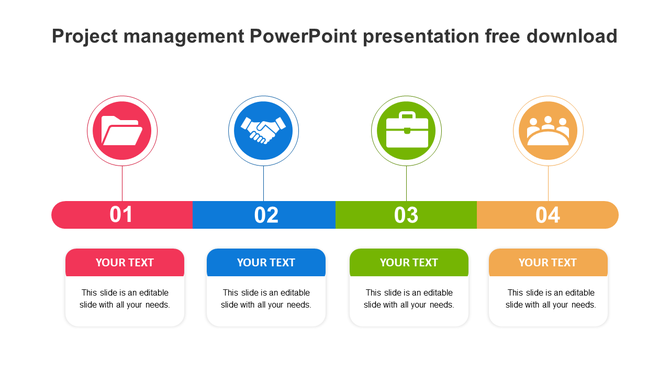 Project management PowerPoint presentation free download

01

02

03

04

YOUR TEXT

This slide is an editable slide with all your needs.

YOUR TEXT

This slide is an editable slide with all your needs.

YOUR TEXT

This slide is an editable slide with all your needs.

YOUR TEXT

This slide is an editable slide with all your needs.